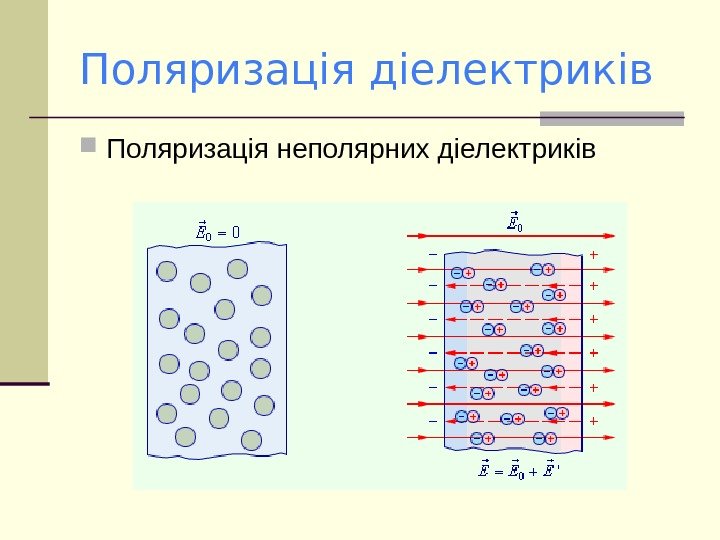 Поляризація діелектриків

Поляризація неполярних діелектриків

$\vec{E}_0 = 0$

$\vec{E}_0$

$\vec{E} = \vec{E}_0 + \vec{E}'$